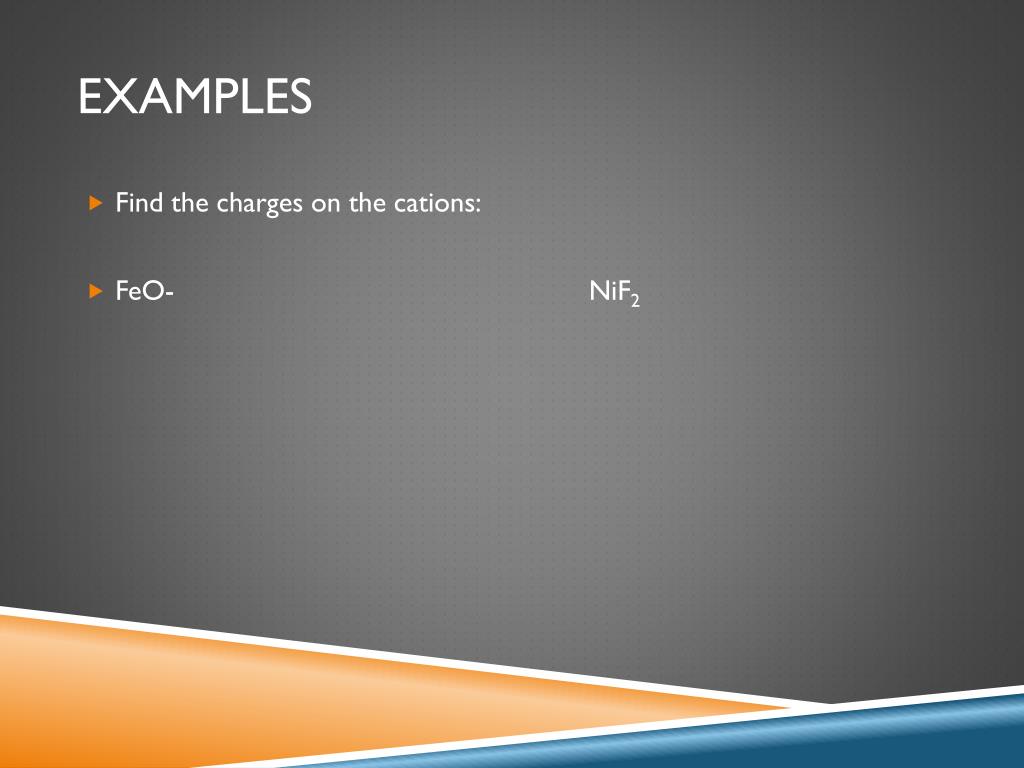 EXAMPLES

Find the charges on the cations:

FeO- $NiF_2$